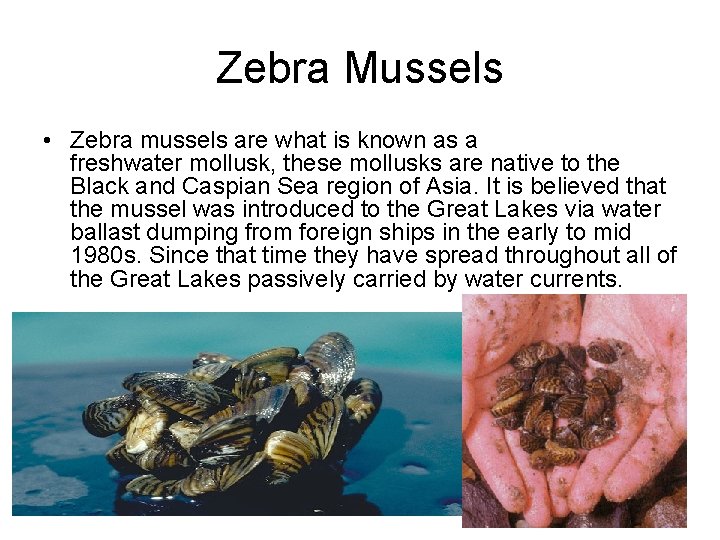 Zebra Mussels

• Zebra mussels are what is known as a freshwater mollusk, these mollusks are native to the Black and Caspian Sea region of Asia. It is believed that the mussel was introduced to the Great Lakes via water ballast dumping from foreign ships in the early to mid 1980s. Since that time they have spread throughout all of the Great Lakes passively carried by water currents.